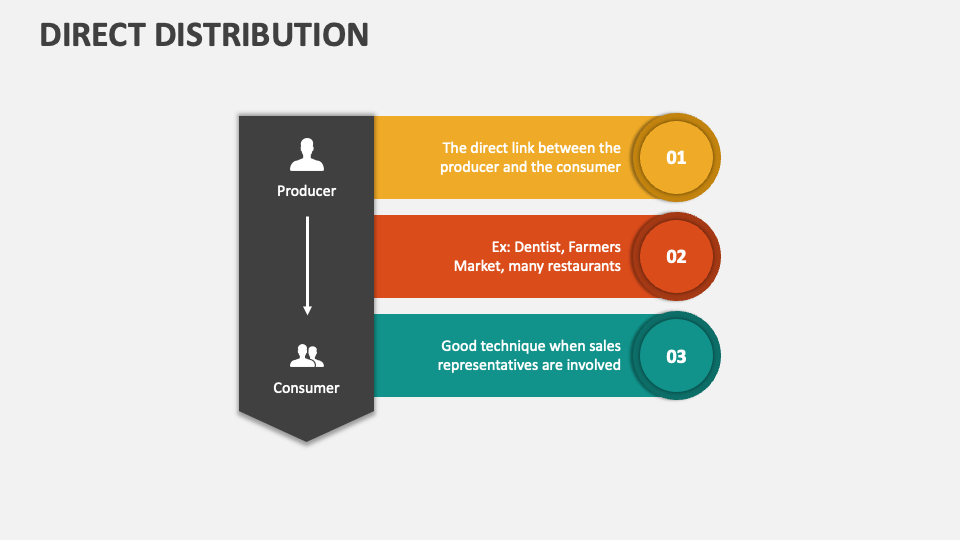 DIRECT DISTRIBUTION

Producer

Consumer

The direct link between the producer and the consumer

01

Ex: Dentist, Farmers Market, many restaurants

02

Good technique when sales representatives are involved

03